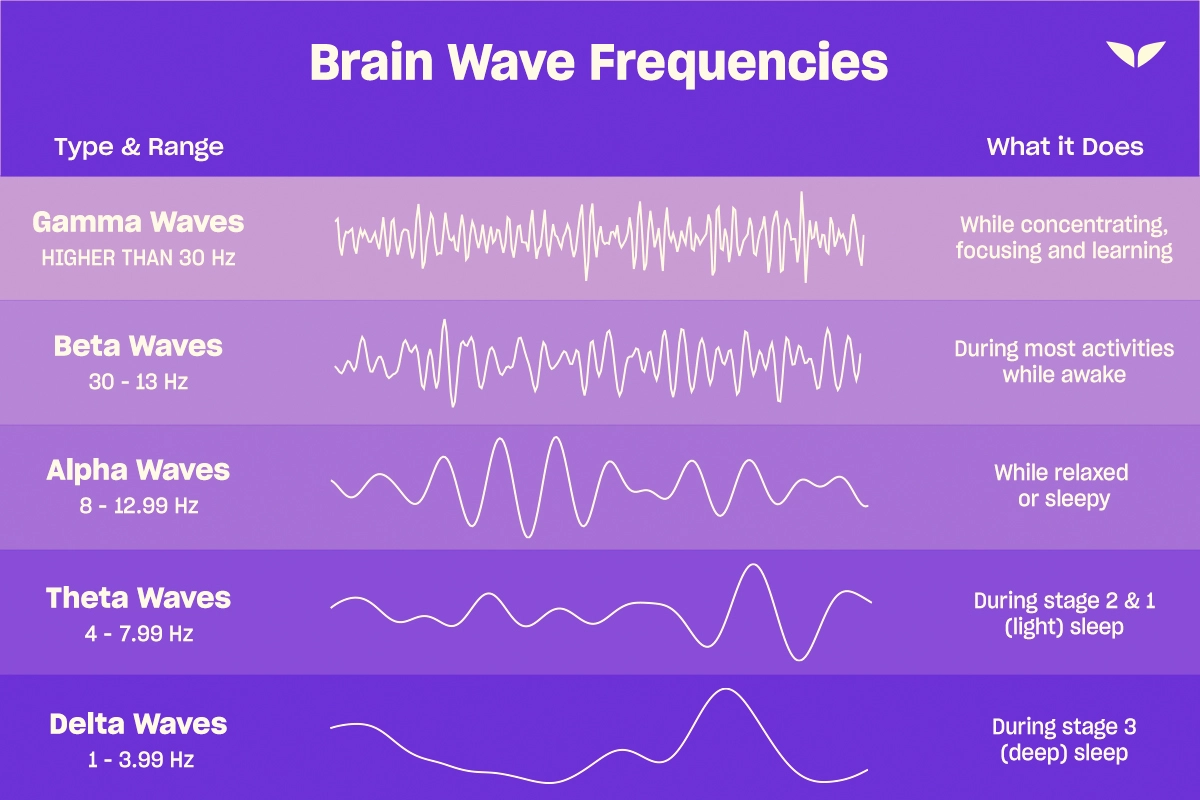 Brain Wave Frequencies

| Type & Range | What it Does |
|---|---|
| Gamma Waves HIGHER THAN 30 Hz | While concentrating, focusing and learning |
| Beta Waves 30 - 13 Hz | During most activities while awake |
| Alpha Waves 8 - 12.99 Hz | While relaxed or sleepy |
| Theta Waves 4 - 7.99 Hz | During stage 2 & 1 (light) sleep |
| Delta Waves 1 - 3.99 Hz | During stage 3 (deep) sleep |